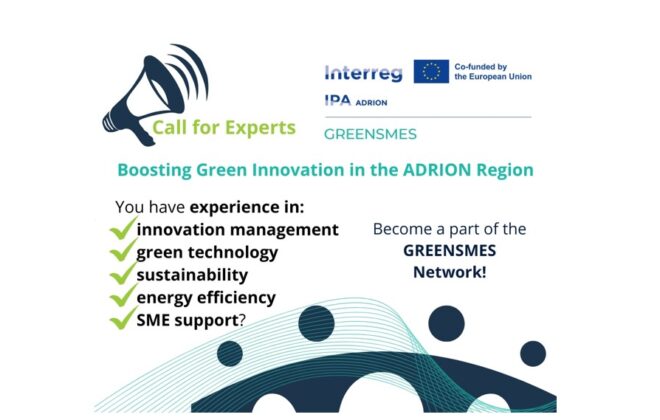 Call for Experts

Interreg
Co-funded by the European Union
IPA ADRION

GREENSMES

Boosting Green Innovation in the ADRION Region

You have experience in:
innovation management
green technology
sustainability
energy efficiency
SME support?

Become a part of the GREENSMES Network!